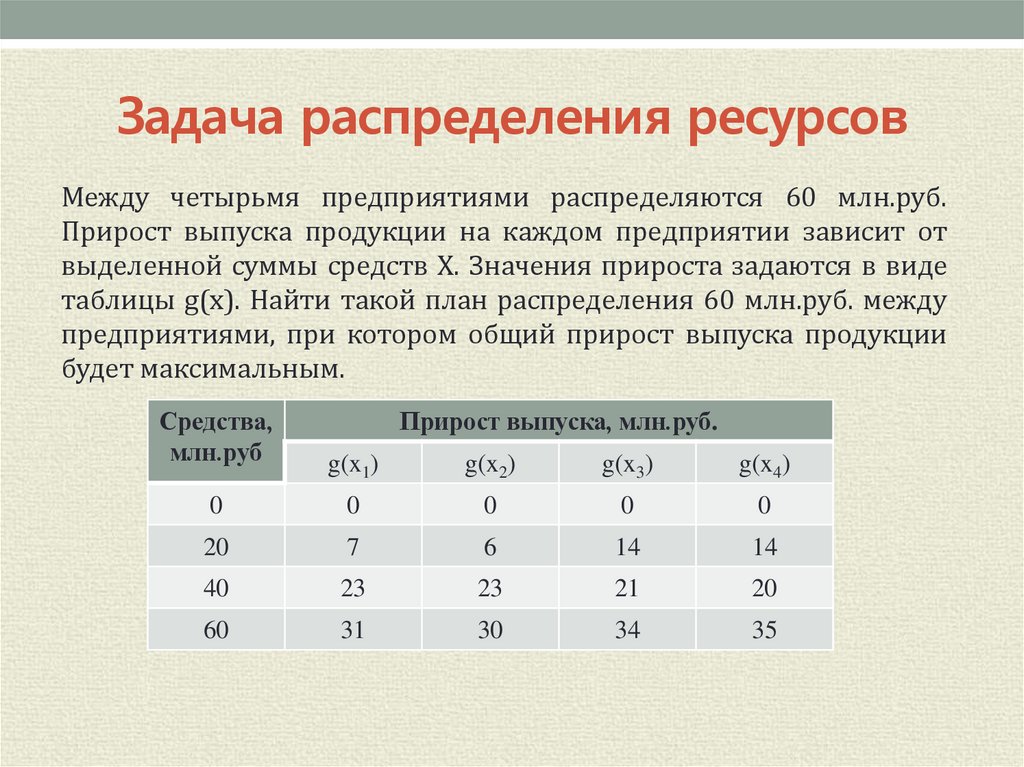 Задача распределения ресурсов

Между четырьмя предприятиями распределяются 60 млн.руб. Прирост выпуска продукции на каждом предприятии зависит от выделенной суммы средств X. Значения прироста задаются в виде таблицы g(x). Найти такой план распределения 60 млн.руб. между предприятиями, при котором общий прирост выпуска продукции будет максимальным.

| Средства, млн.руб | Прирост выпуска, млн.руб. | | | |
|---|---|---|---|---|
| | $g(x_1)$ | $g(x_2)$ | $g(x_3)$ | $g(x_4)$ |
| 0 | 0 | 0 | 0 | 0 |
| 20 | 7 | 6 | 14 | 14 |
| 40 | 23 | 23 | 21 | 20 |
| 60 | 31 | 30 | 34 | 35 |